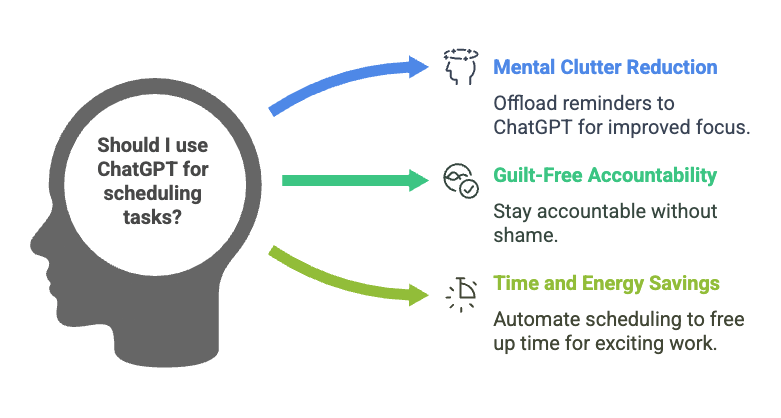 Should I use ChatGPT for scheduling tasks?

Mental Clutter Reduction

Offload reminders to ChatGPT for improved focus.

Guilt-Free Accountability

Stay accountable without shame.

Time and Energy Savings

Automate scheduling to free up time for exciting work.